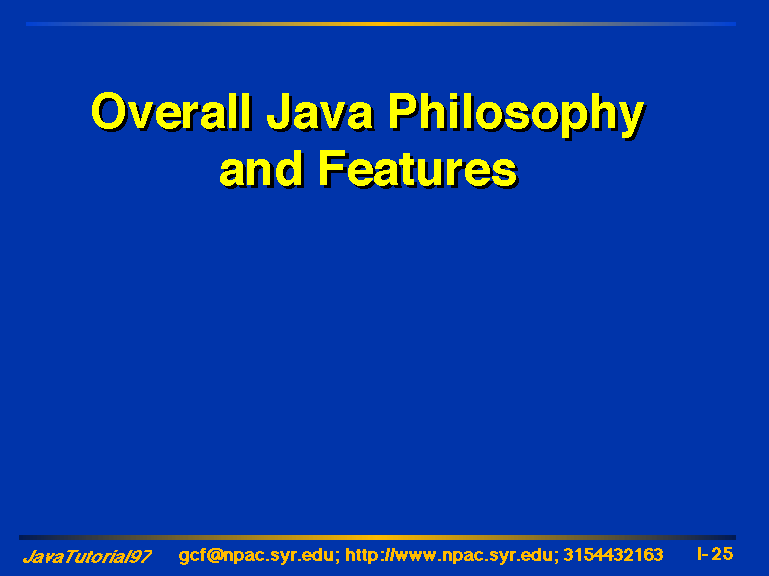 Overall Java Philosophy and Features

JavaTutorial97 gcf@npac.syr.edu; http://www.npac.syr.edu; 3154432163 I-25